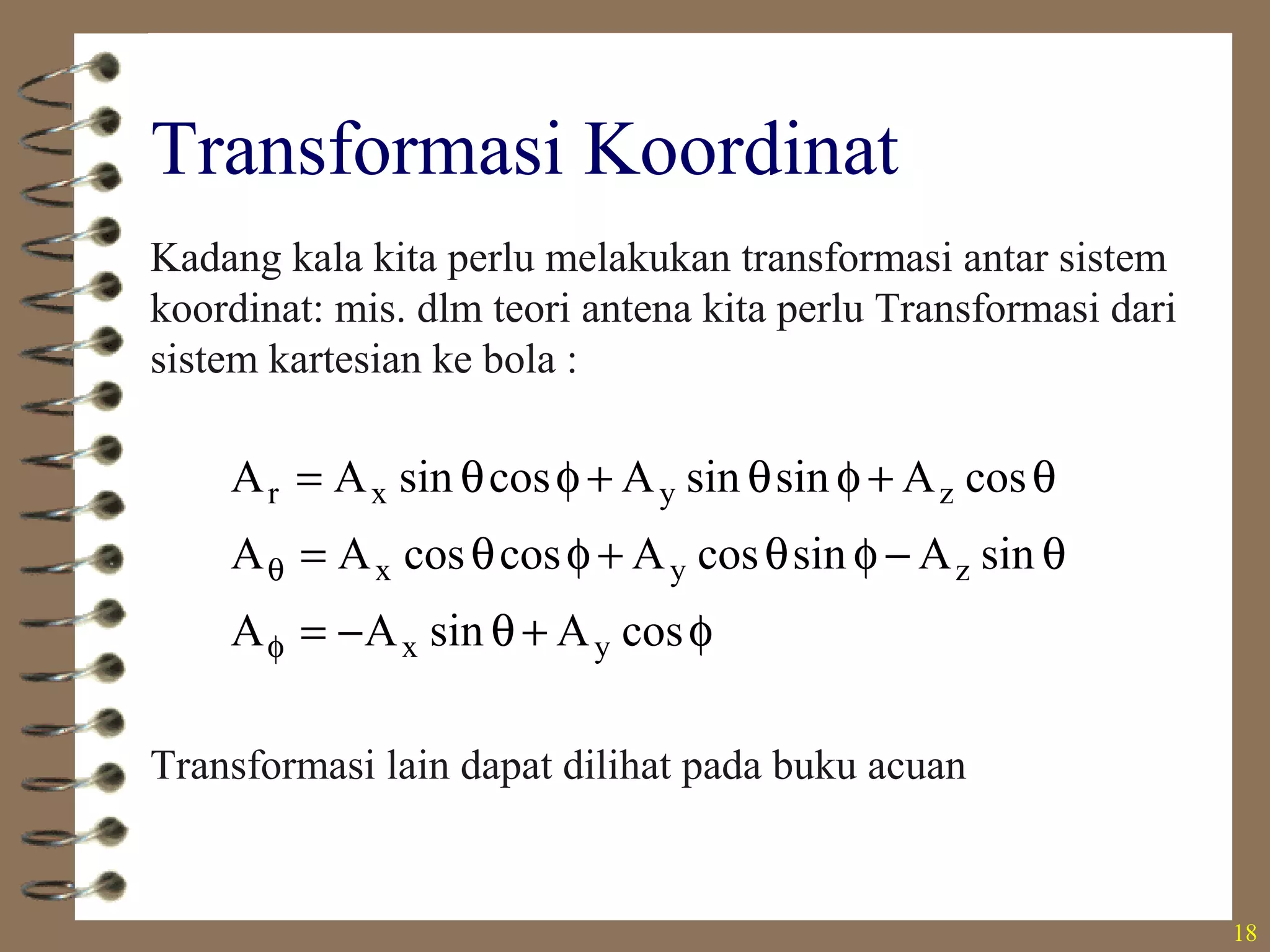 Transformasi Koordinat

Kadang kala kita perlu melakukan transformasi antar sistem koordinat: mis. dlm teori antena kita perlu Transformasi dari sistem kartesian ke bola :

$A_r = A_x \sin\theta\cos\phi + A_y \sin\theta\sin\phi + A_z \cos\theta$

$A_\theta = A_x \cos\theta\cos\phi + A_y \cos\theta\sin\phi - A_z \sin\theta$

$A_\phi = -A_x \sin\theta + A_y \cos\phi$

Transformasi lain dapat dilihat pada buku acuan

18